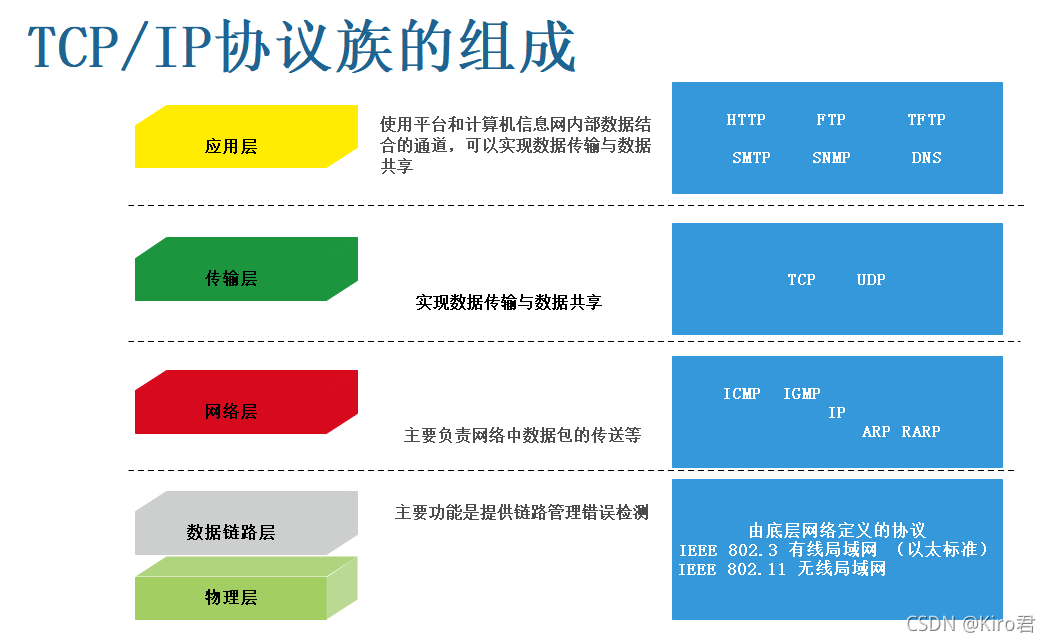 TCP/IP协议族的组成

应用层

使用平台和计算机信息网内部数据结合的通道，可以实现数据传输与数据共享

HTTP FTP TFTP
SMTP SNMP DNS

传输层

实现数据传输与数据共享

TCP UDP

网络层

主要负责网络中数据包的传送等

ICMP IGMP
IP
ARP RARP

数据链路层

物理层

主要功能是提供链路管理错误检测

由底层网络定义的协议
IEEE 802.3 有线局域网 （以太标准）
IEEE 802.11 无线局域网

CSDN @Kiro君